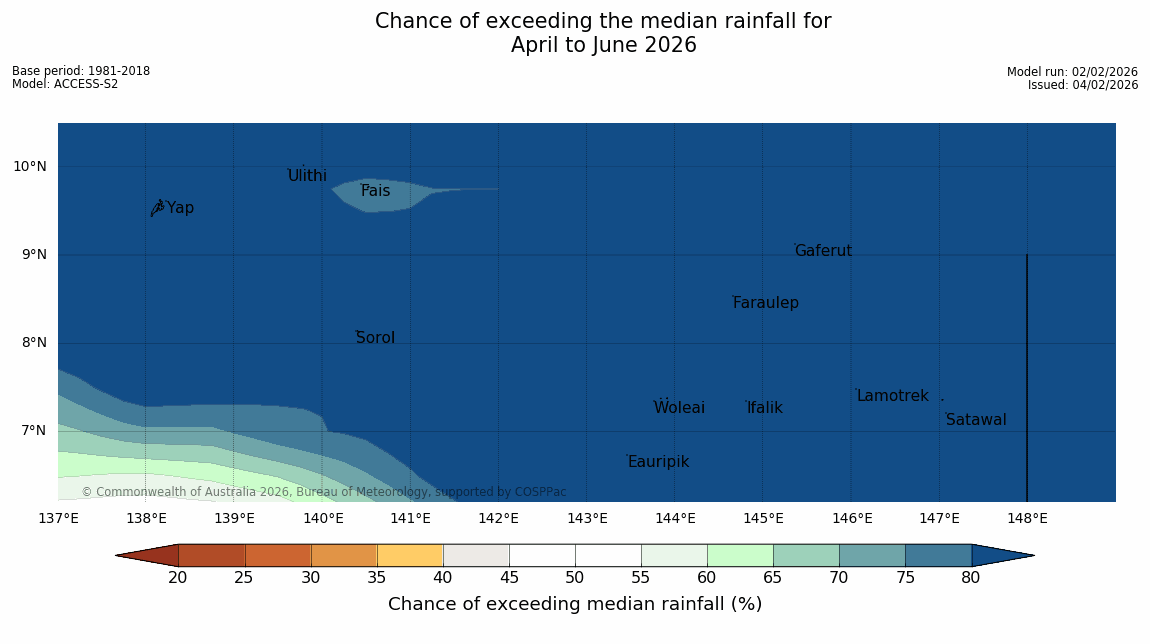 Chance of exceeding the median rainfall for
April to June 2026

Base period: 1981-2018
Model: ACCESS-S2

Model run: 02/02/2026
Issued: 04/02/2026

10°N
9°N
8°N
7°N

Ulithi
Fais
Yap
Gaferut
Faraulep
Sorol
Lamotrek
Woleai
Ifalik
Satawal
Eauripik

© Commonwealth of Australia 2026, Bureau of Meteorology, supported by COSPPac

137°E 138°E 139°E 140°E 141°E 142°E 143°E 144°E 145°E 146°E 147°E 148°E

20 25 30 35 40 45 50 55 60 65 70 75 80

Chance of exceeding median rainfall (%)